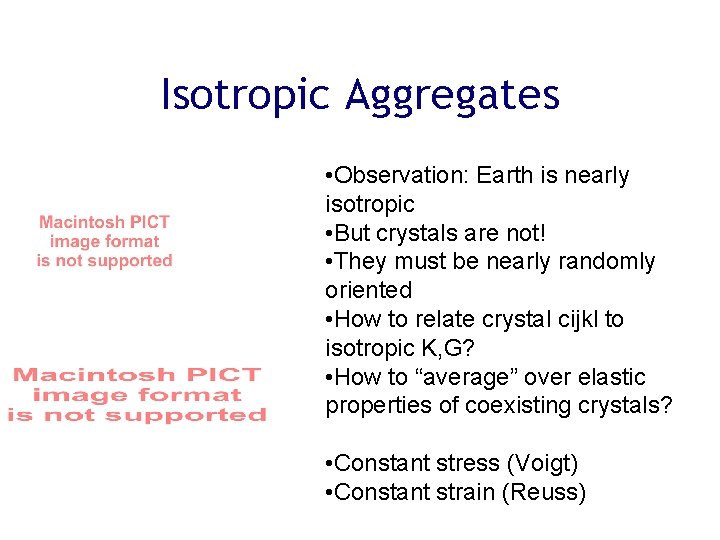 Isotropic Aggregates

Macintosh PICT image format is not supported

Macintosh PICT image format is not supported

•Observation: Earth is nearly isotropic
•But crystals are not!
•They must be nearly randomly oriented
•How to relate crystal cijkl to isotropic K,G?
•How to “average” over elastic properties of coexisting crystals?

•Constant stress (Voigt)
•Constant strain (Reuss)